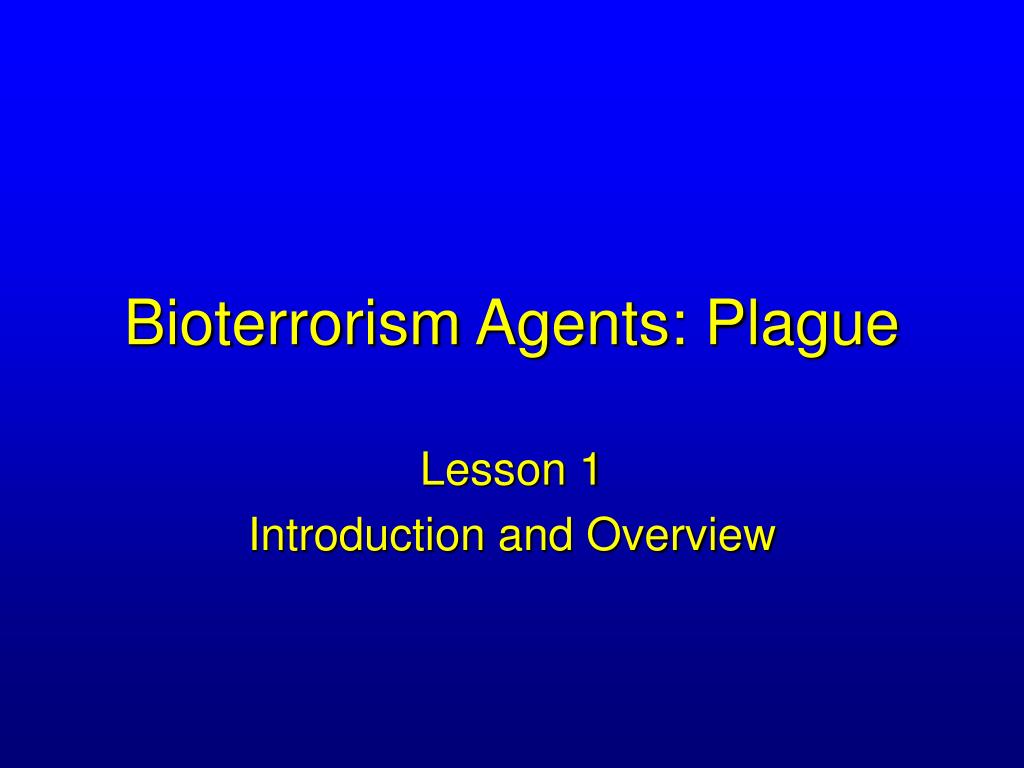 Bioterrorism Agents: Plague

Lesson 1
Introduction and Overview